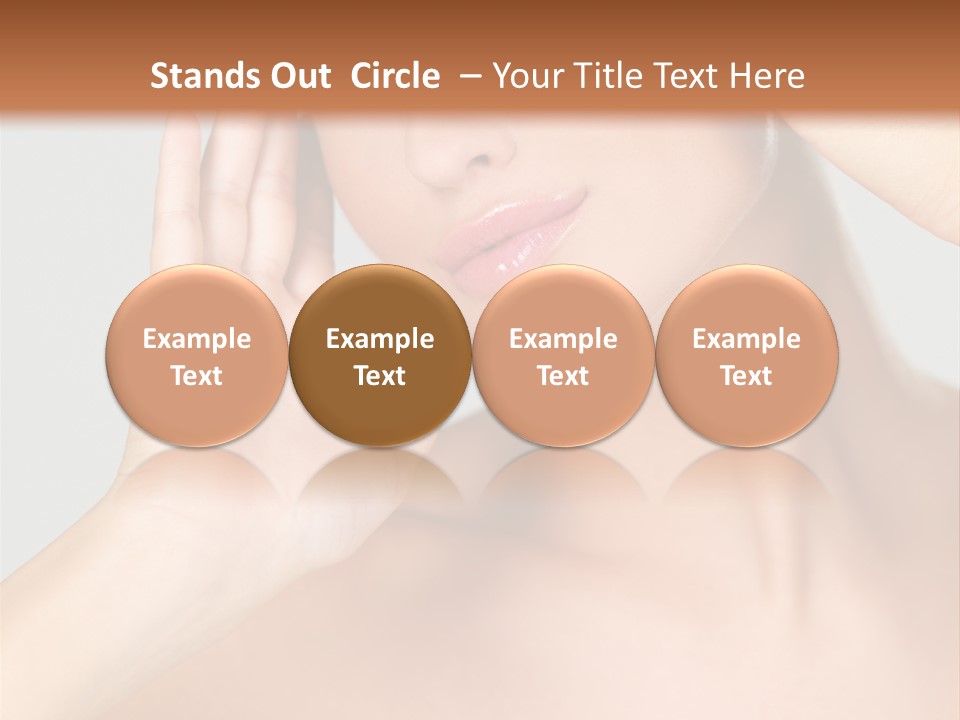 Stands Out Circle – Your Title Text Here

Example Text

Example Text

Example Text

Example Text